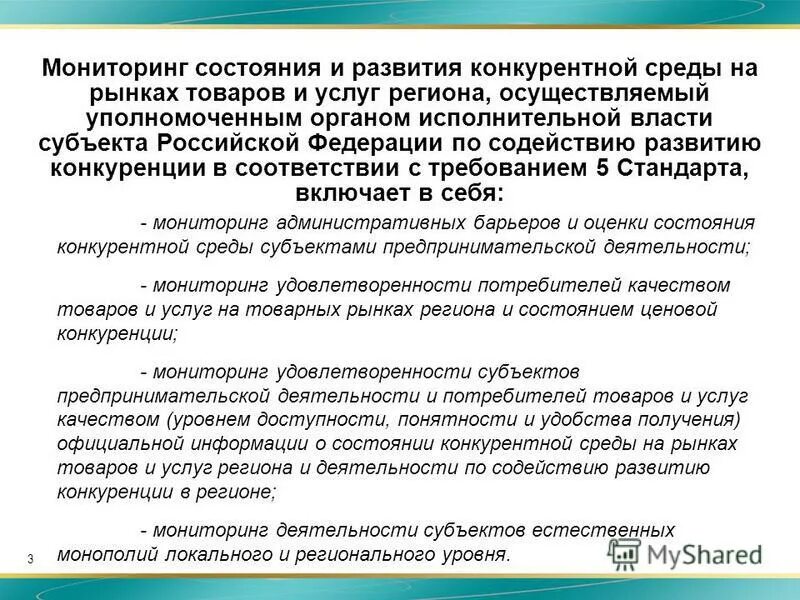 Мониторинг состояния и развития конкурентной среды на рынках товаров и услуг региона, осуществляемый уполномоченным органом исполнительной власти субъекта Российской Федерации по содействию развитию конкуренции в соответствии с требованием 5 Стандарта, включает в себя:

- мониторинг административных барьеров и оценки состояния конкурентной среды субъектами предпринимательской деятельности;

- мониторинг удовлетворенности потребителей качеством товаров и услуг на товарных рынках региона и состоянием ценовой конкуренции;

- мониторинг удовлетворенности субъектов предпринимательской деятельности и потребителей товаров и услуг качеством (уровнем доступности, понятности и удобства получения) официальной информации о состоянии конкурентной среды на рынках товаров и услуг региона и деятельности по содействию развитию конкуренции в регионе;

- мониторинг деятельности субъектов естественных монополий локального и регионального уровня.

3

MyShared